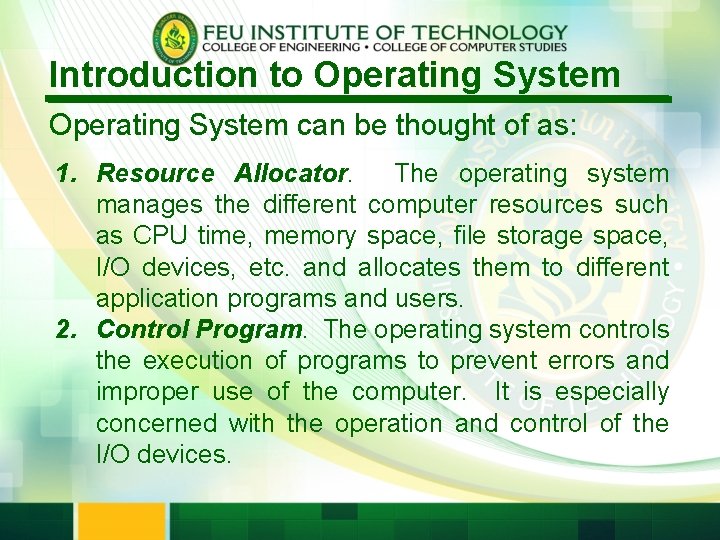 FEU INSTITUTE OF TECHNOLOGY
COLLEGE OF ENGINEERING • COLLEGE OF COMPUTER STUDIES

Introduction to Operating System

Operating System can be thought of as:

1. Resource Allocator. The operating system manages the different computer resources such as CPU time, memory space, file storage space, I/O devices, etc. and allocates them to different application programs and users.
2. Control Program. The operating system controls the execution of programs to prevent errors and improper use of the computer. It is especially concerned with the operation and control of the I/O devices.